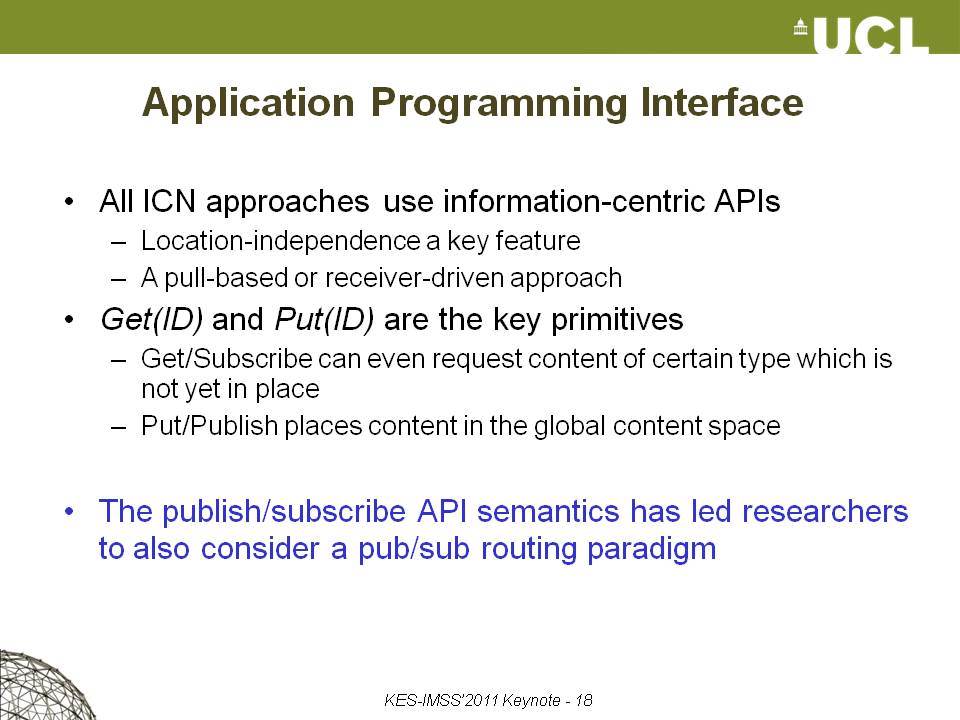 UCL

Application Programming Interface

• All ICN approaches use information-centric APIs
– Location-independence a key feature
– A pull-based or receiver-driven approach
• Get(ID) and Put(ID) are the key primitives
– Get/Subscribe can even request content of certain type which is not yet in place
– Put/Publish places content in the global content space

• The publish/subscribe API semantics has led researchers to also consider a pub/sub routing paradigm

KES-IMSS'2011 Keynote - 18